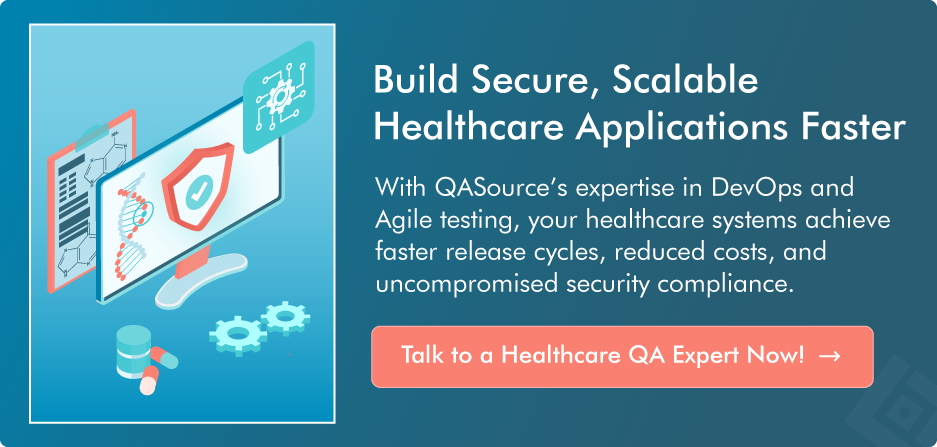 Build Secure, Scalable Healthcare Applications Faster

With QASource's expertise in DevOps and Agile testing, your healthcare systems achieve faster release cycles, reduced costs, and uncompromised security compliance.

Talk to a Healthcare QA Expert Now! →